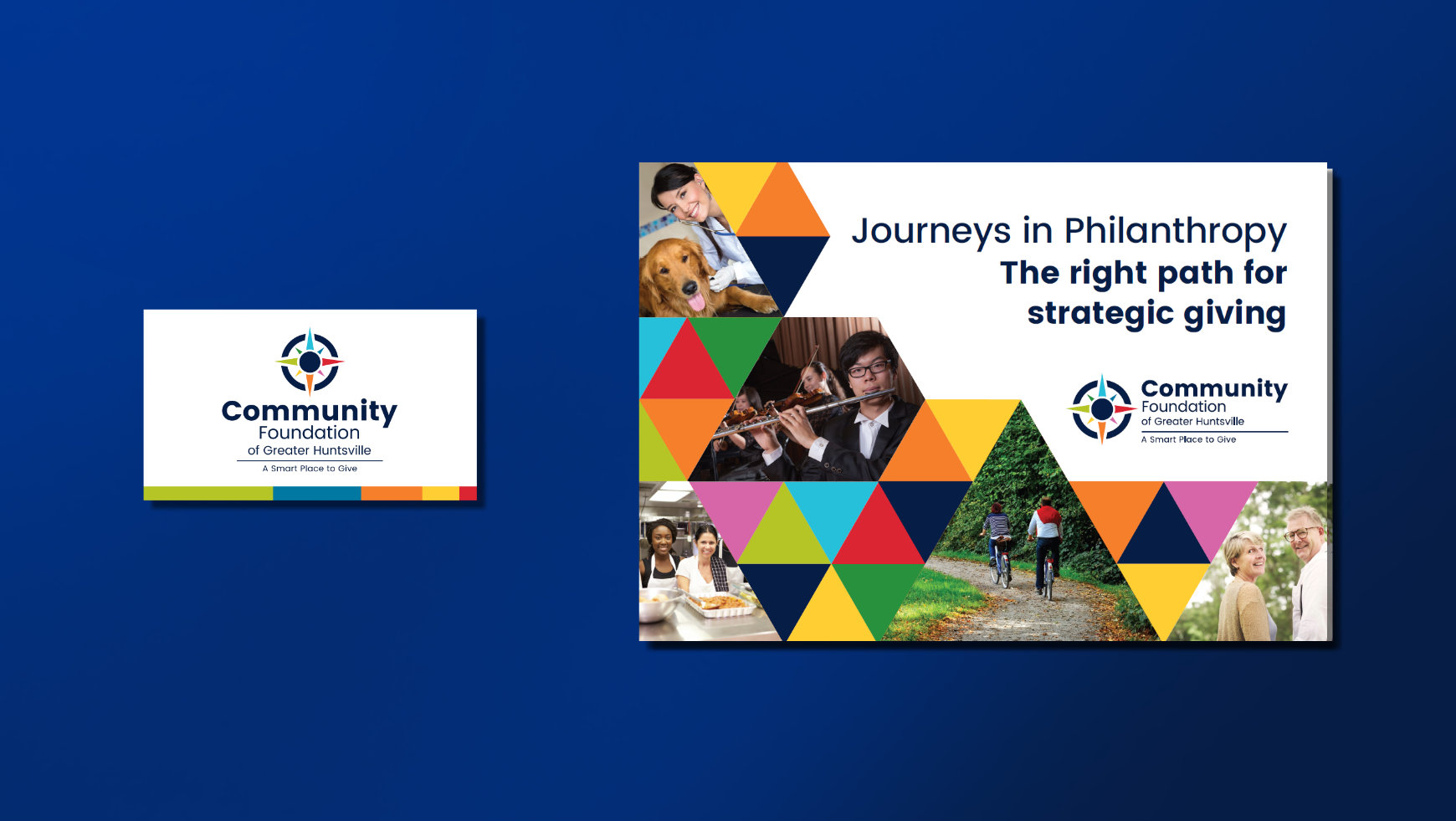 Community
Foundation
of Greater Huntsville
A Smart Place to Give

Journeys in Philanthropy
The right path for strategic giving

Community
Foundation
of Greater Huntsville
A Smart Place to Give